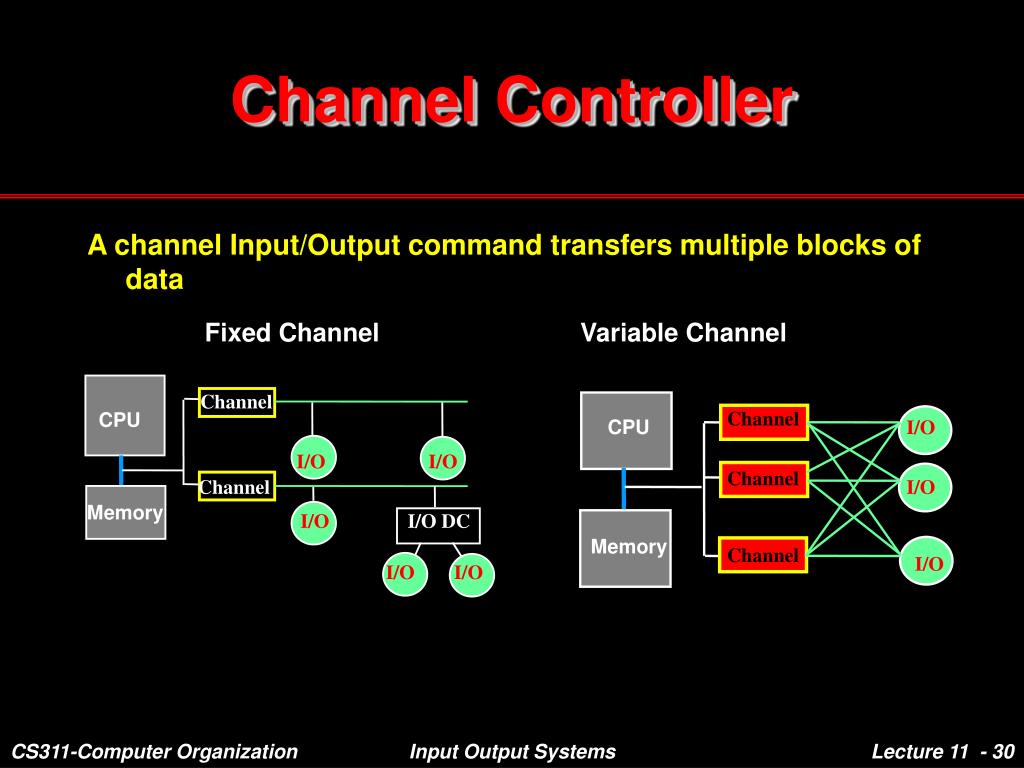 Channel Controller

A channel Input/Output command transfers multiple blocks of data

Fixed Channel

CPU

Memory

Channel

Channel

I/O

I/O

I/O

I/O DC

I/O

I/O

Variable Channel

CPU

Memory

Channel

Channel

Channel

I/O

I/O

I/O

CS311-Computer Organization

Input Output Systems

Lecture 11 - 30